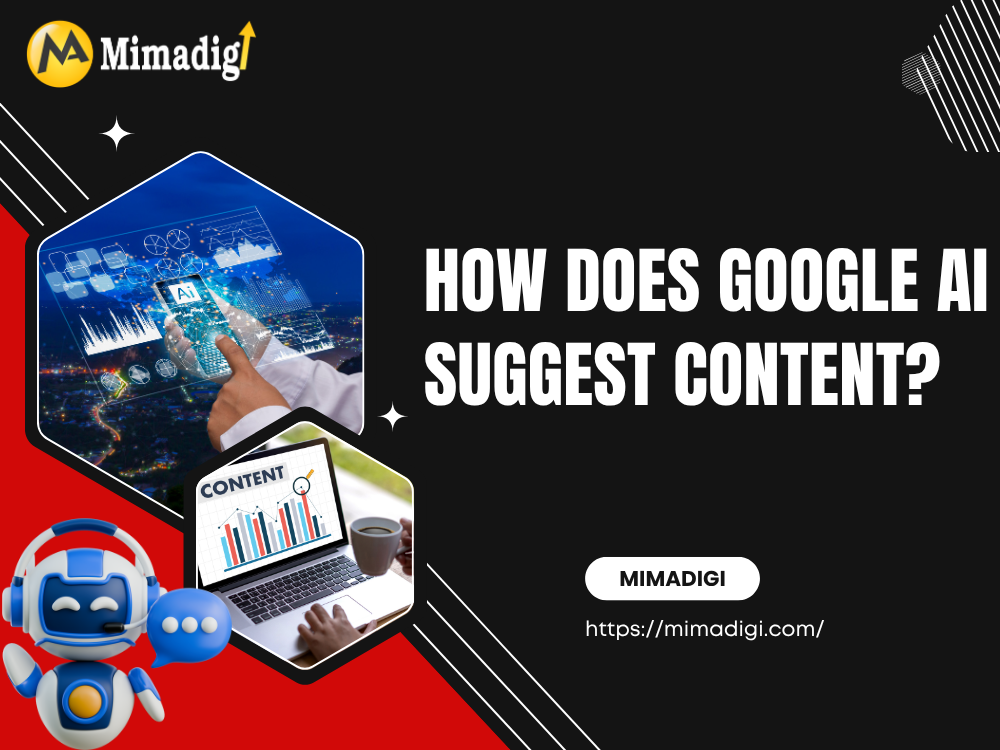 Mimadigi

AI

CONTENT

HOW DOES GOOGLE AI SUGGEST CONTENT?

MIMADIGI

https://mimadigi.com/